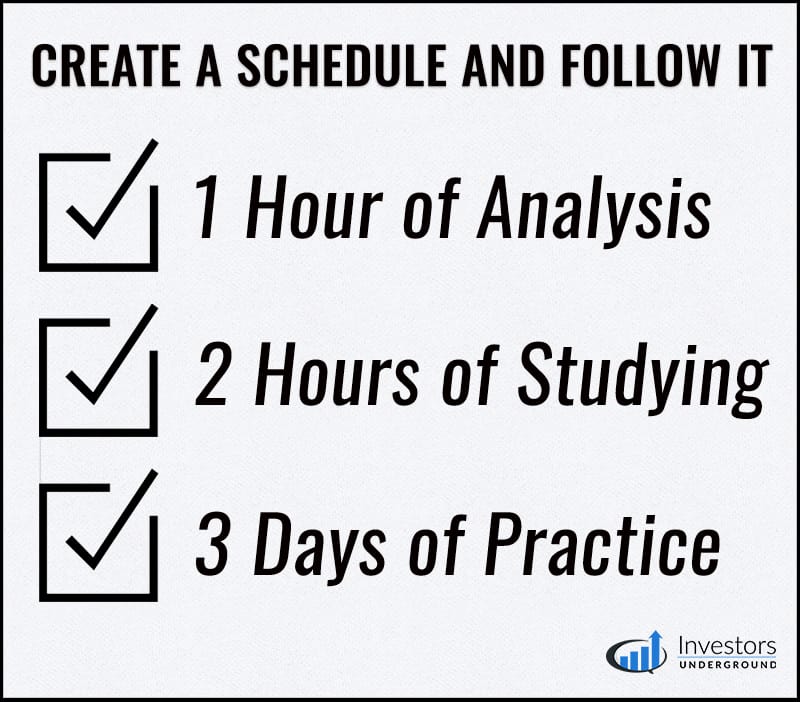 CREATE A SCHEDULE AND FOLLOW IT

1 Hour of Analysis

2 Hours of Studying

3 Days of Practice

Investors UNDERGROUND